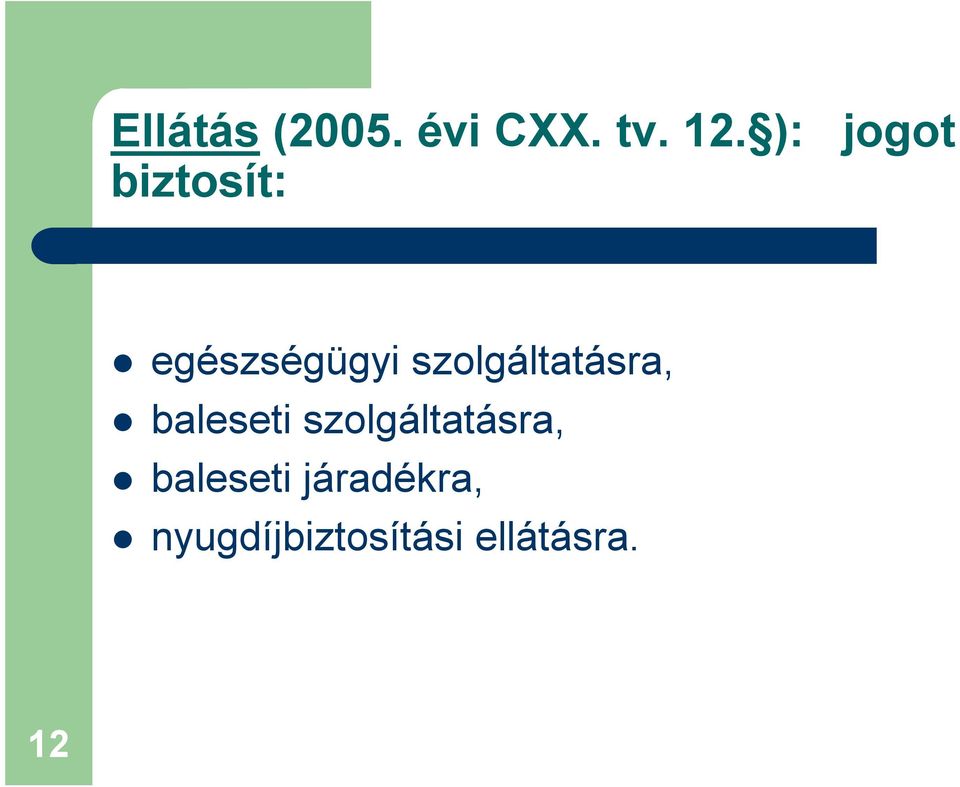 Ellátás (2005. évi CXX. tv. 12.§): jogot biztosít:

- egészségügyi szolgáltatásra,
- baleseti szolgáltatásra,
- baleseti járadékra,
- nyugdíjbiztosítási ellátásra.

12